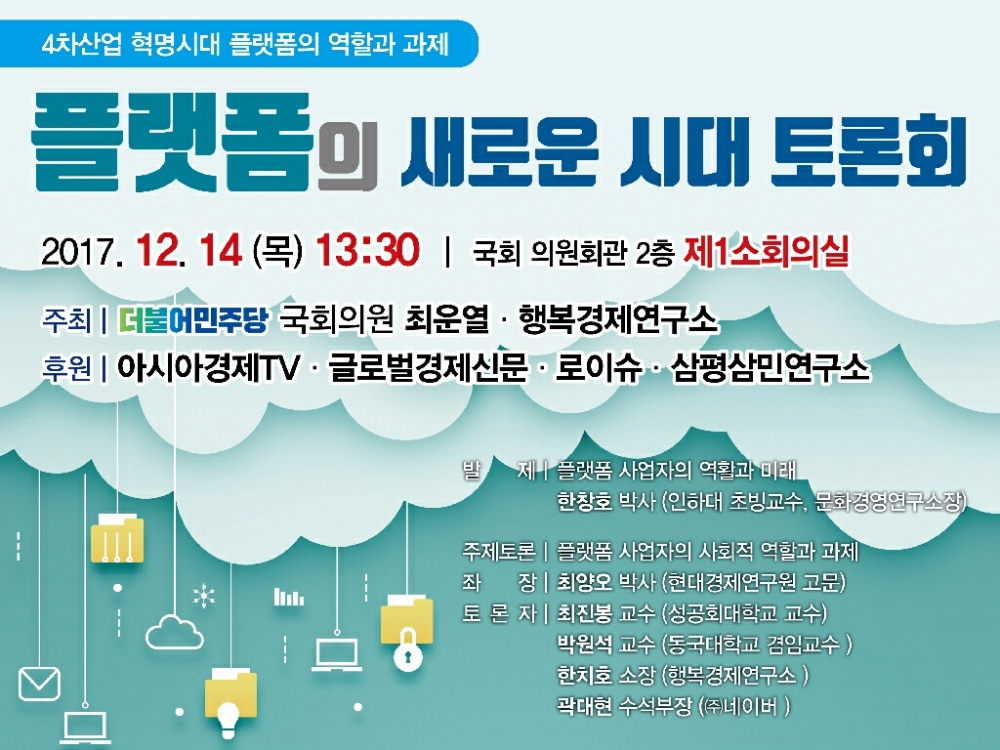 4차산업 혁명시대 플랫폼의 역할과 과제

플랫폼의 새로운 시대 토론회

2017. 12. 14 (목) 13:30 | 국회 의원회관 2층 제1소회의실

주최 | 더불어민주당 국회의원 최운열 · 행복경제연구소
후원 | 아시아경제TV · 글로벌경제신문 · 로이슈 · 삼평삼민연구소

발 제 | 플랫폼 사업자의 역할과 미래
한창호 박사 (인하대 초빙교수, 문화경영연구소장)

주제토론 | 플랫폼 사업자의 사회적 역할과 과제
좌 장 | 최양오 박사 (현대경제연구원 고문)
토 론 자 | 최진봉 교수 (성공회대학교 교수)
박원석 교수 (동국대학교 겸임교수 )
한치호 소장 (행복경제연구소 )
곽대현 수석부장 (㈜네이버 )